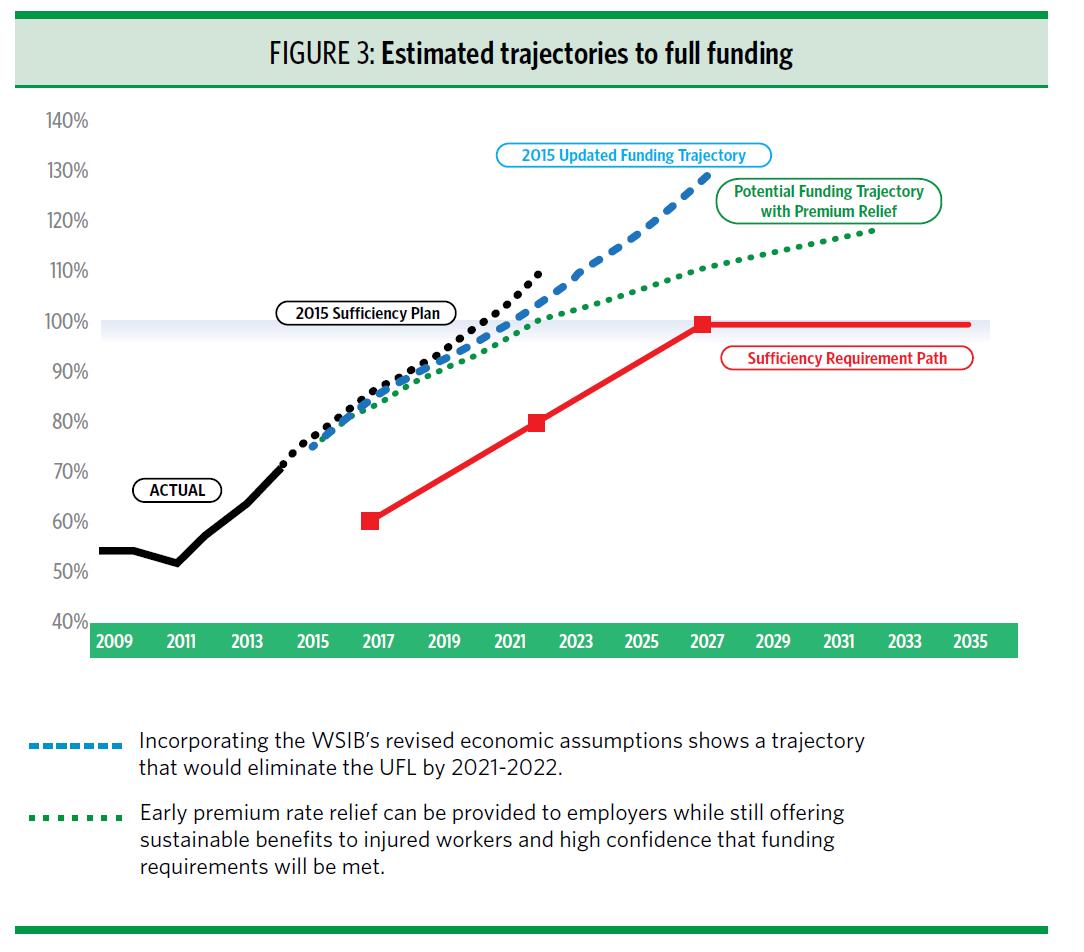 FIGURE 3: Estimated trajectories to full funding

140%
130%
120%
110%
100%
90%
80%
70%
60%
50%
40%

2015 Updated Funding Trajectory

Potential Funding Trajectory with Premium Relief

2015 Sufficiency Plan

Sufficiency Requirement Path

ACTUAL

2009 2011 2013 2015 2017 2019 2021 2023 2025 2027 2029 2031 2033 2035

Incorporating the WSIB's revised economic assumptions shows a trajectory that would eliminate the UFL by 2021-2022.

Early premium rate relief can be provided to employers while still offering sustainable benefits to injured workers and high confidence that funding requirements will be met.